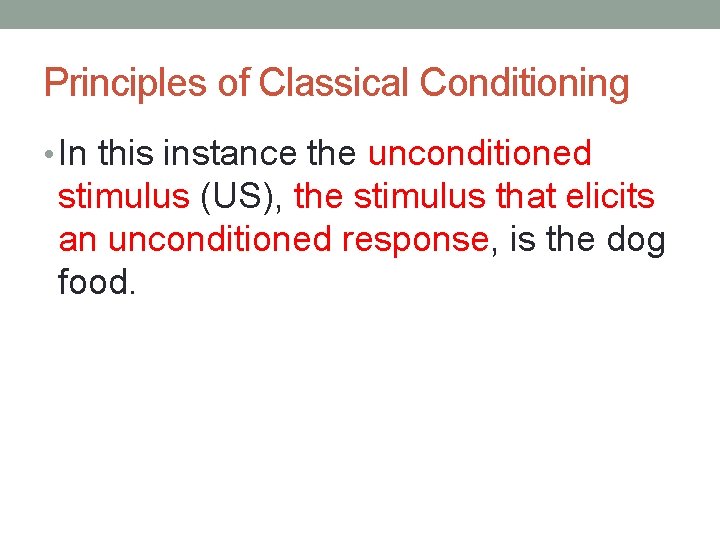 Principles of Classical Conditioning

• In this instance the unconditioned stimulus (US), the stimulus that elicits an unconditioned response, is the dog food.